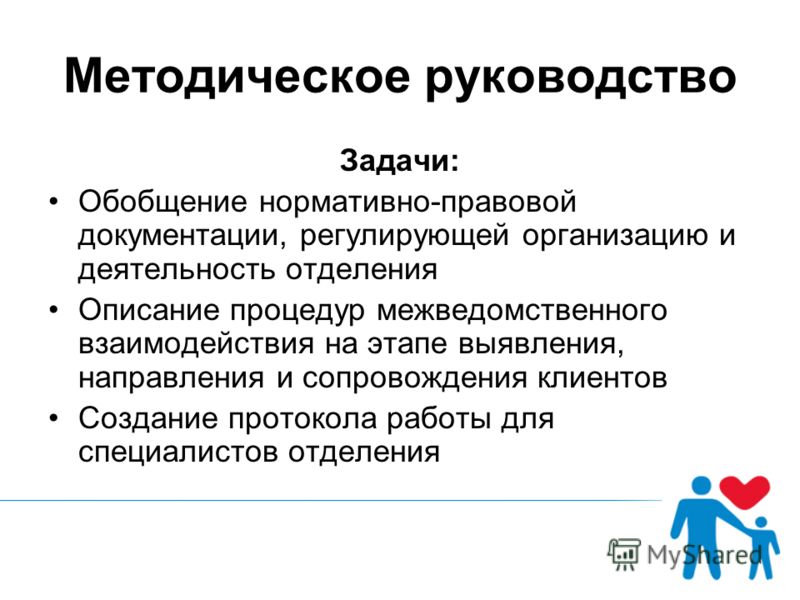 Методическое руководство

Задачи:

• Обобщение нормативно-правовой документации, регулирующей организацию и деятельность отделения
• Описание процедур межведомственного взаимодействия на этапе выявления, направления и сопровождения клиентов
• Создание протокола работы для специалистов отделения

MyShared